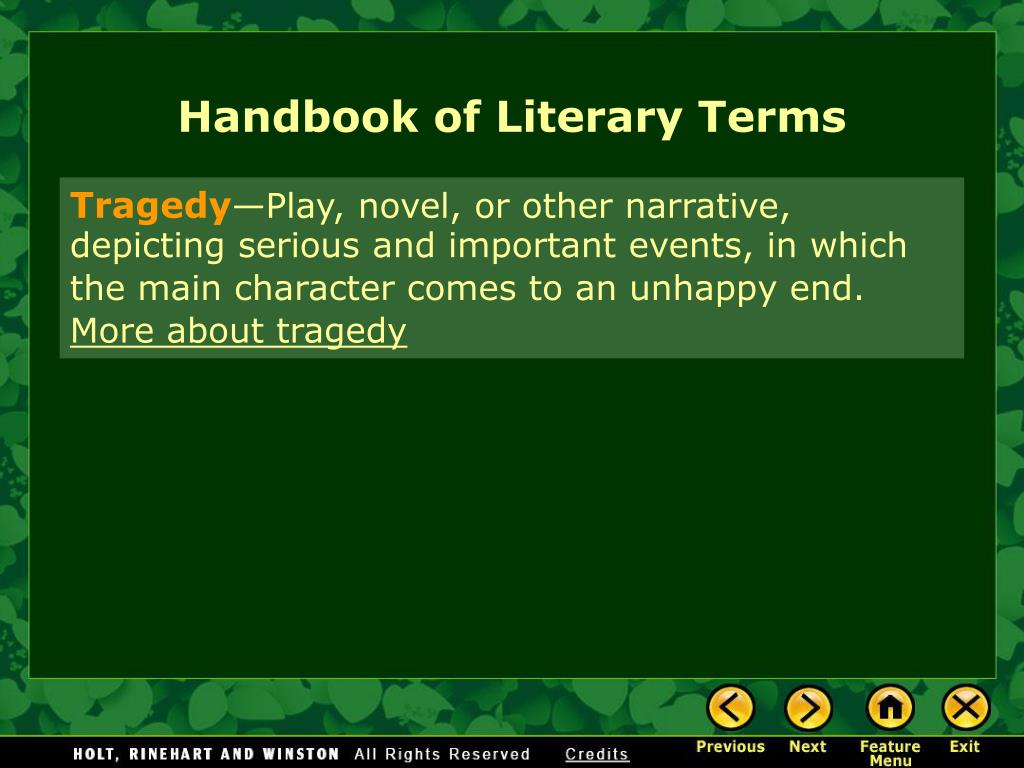 Handbook of Literary Terms

Tragedy—Play, novel, or other narrative, depicting serious and important events, in which the main character comes to an unhappy end.
More about tragedy

HOLT, RINEHART AND WINSTON All Rights Reserved Credits

Previous Next Feature Menu Exit